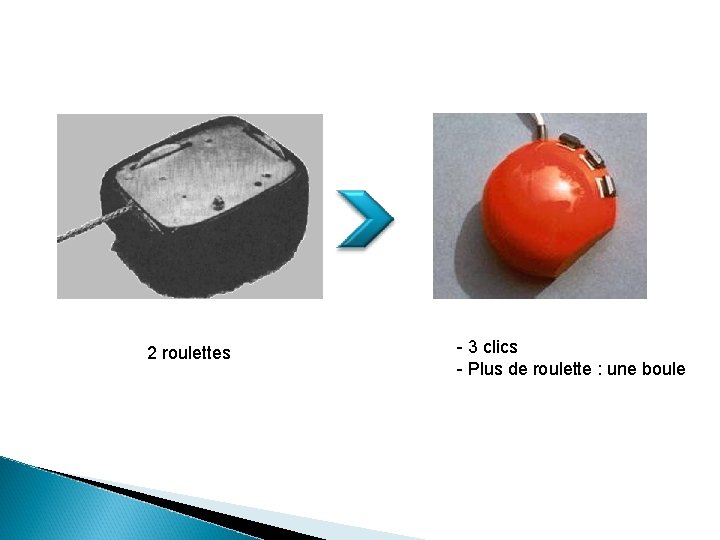 2 roulettes

- 3 clics
- Plus de roulette : une boule